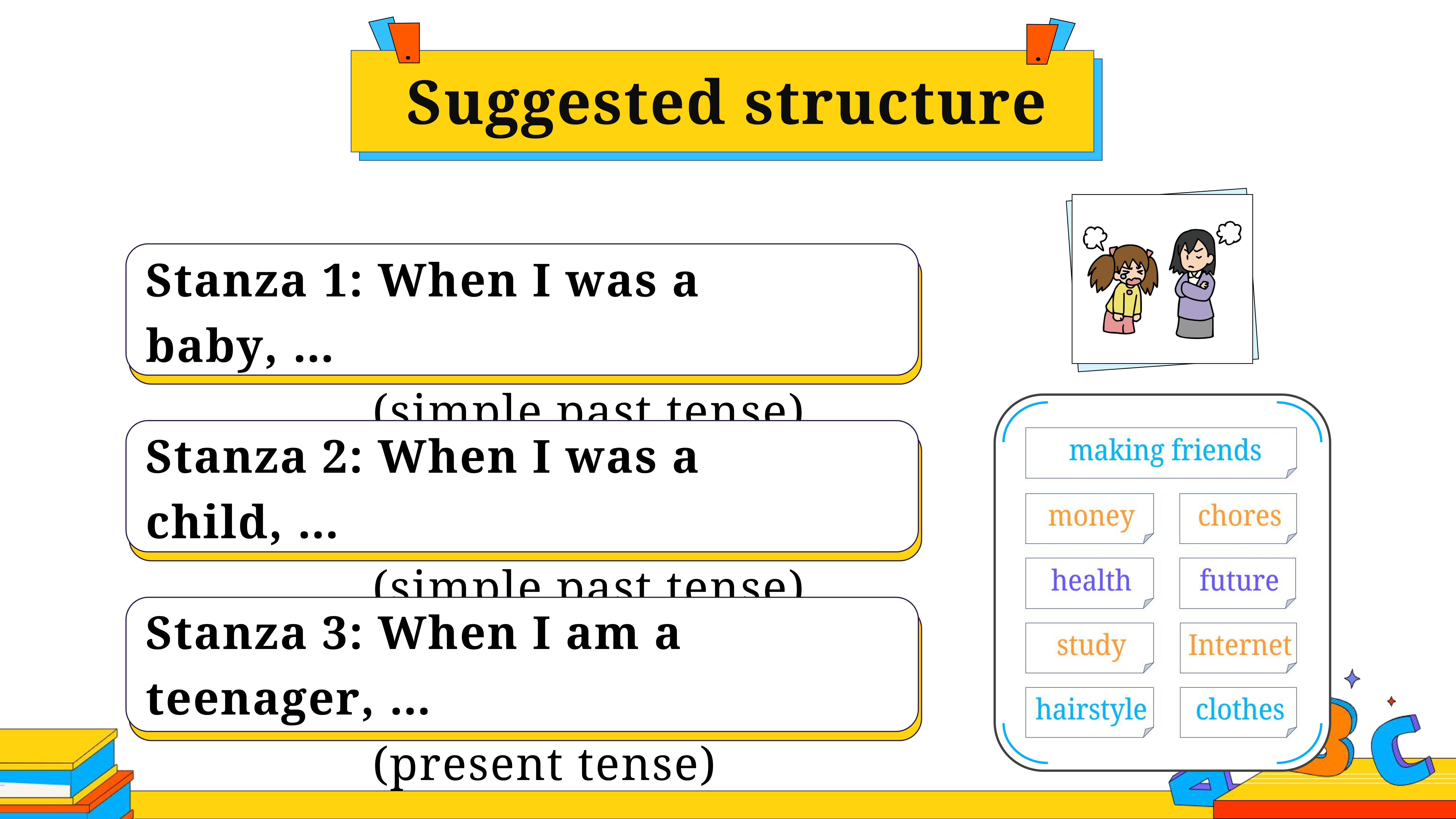 Suggested structure

Stanza 1: When I was a baby, ...

(simple past tense)

Stanza 2: When I was a child, ...

(simple past tense)

Stanza 3: When I am a teenager, ...

(present tense)

making friends

money

chores

health

future

study

Internet

hairstyle

clothes